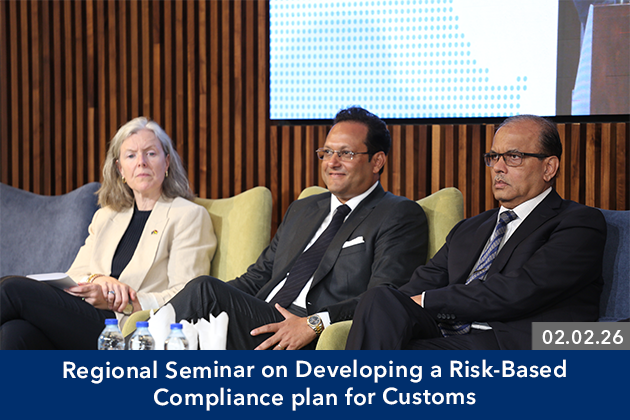 02.02.26

Regional Seminar on Developing a Risk-Based Compliance plan for Customs